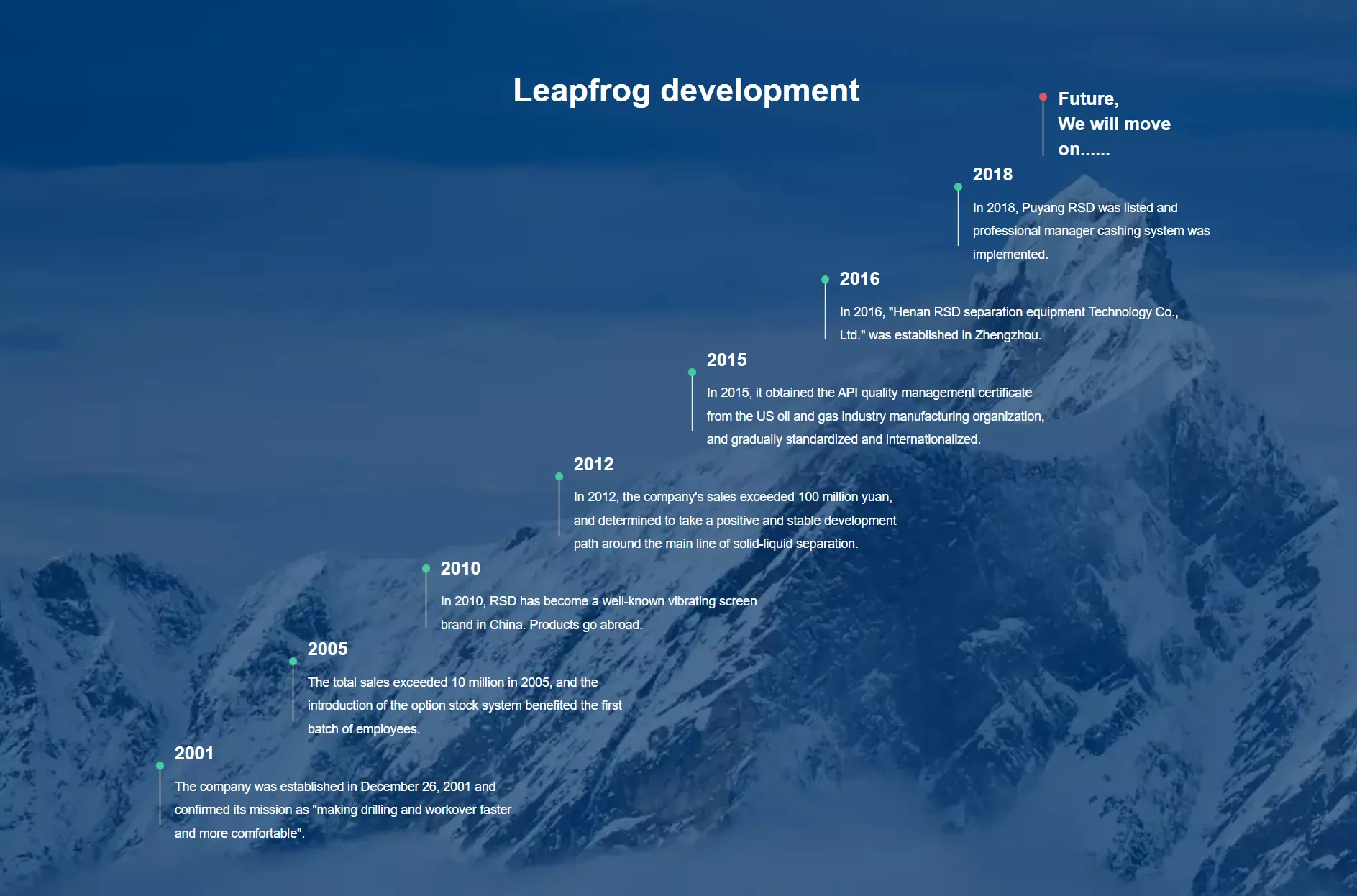 Leapfrog development

Future,
We will move on......

2018

In 2018, Puyang RSD was listed and professional manager cashing system was implemented.

2016

In 2016, "Henan RSD separation equipment Technology Co., Ltd." was established in Zhengzhou.

2015

In 2015, it obtained the API quality management certificate from the US oil and gas industry manufacturing organization, and gradually standardized and internationalized.

2012

In 2012, the company's sales exceeded 100 million yuan, and determined to take a positive and stable development path around the main line of solid-liquid separation.

2010

In 2010, RSD has become a well-known vibrating screen brand in China. Products go abroad.

2005

The total sales exceeded 10 million in 2005, and the introduction of the option stock system benefited the first batch of employees.

2001

The company was established in December 26, 2001 and confirmed its mission as "making drilling and workover faster and more comfortable".